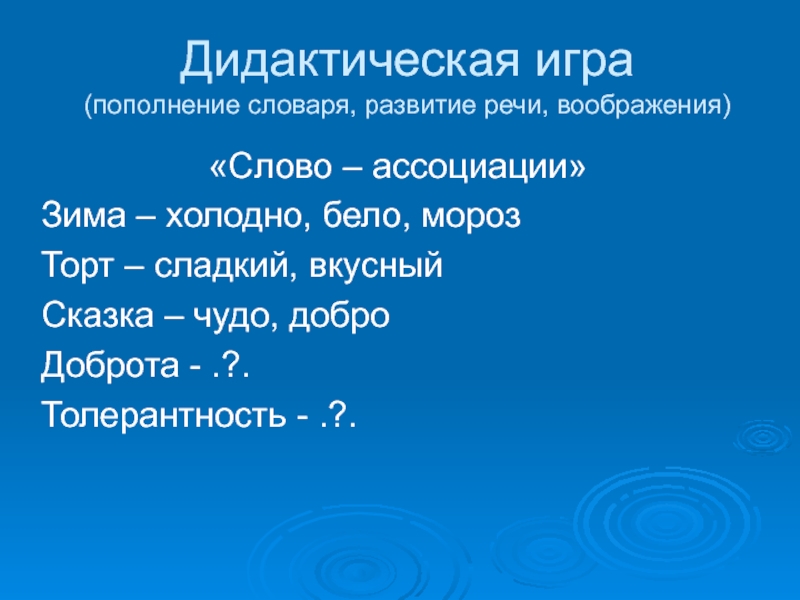 Дидактическая игра
(пополнение словаря, развитие речи, воображения)

«Слово – ассоциации»

Зима – холодно, бело, мороз

Торт – сладкий, вкусный

Сказка – чудо, добро

Доброта - .?.

Толерантность - .?.